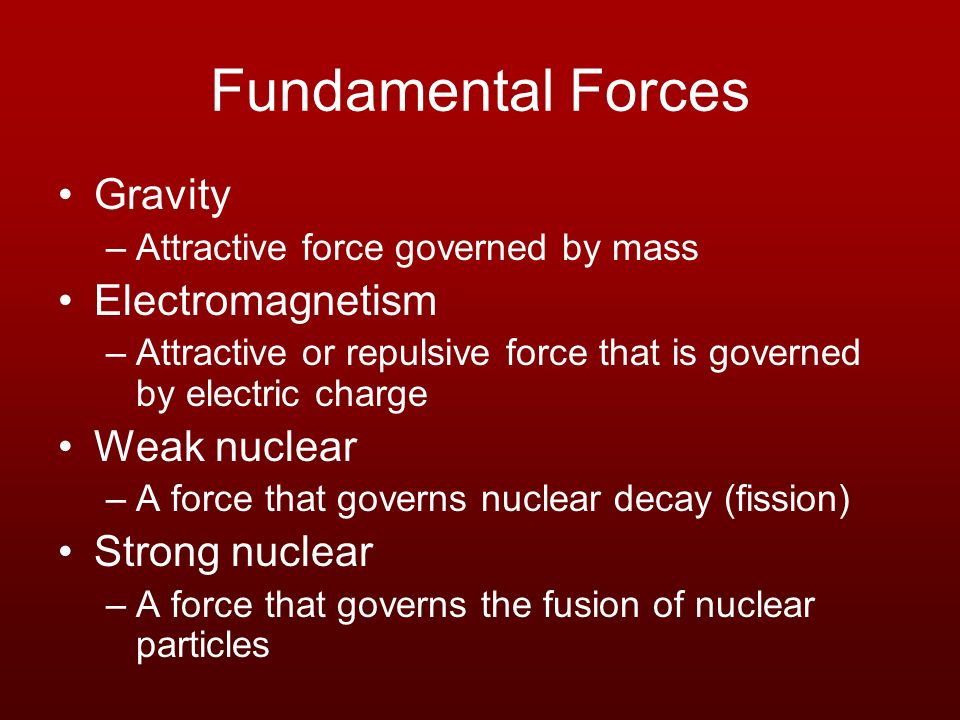 Fundamental Forces

• Gravity
– Attractive force governed by mass
• Electromagnetism
– Attractive or repulsive force that is governed by electric charge
• Weak nuclear
– A force that governs nuclear decay (fission)
• Strong nuclear
– A force that governs the fusion of nuclear particles